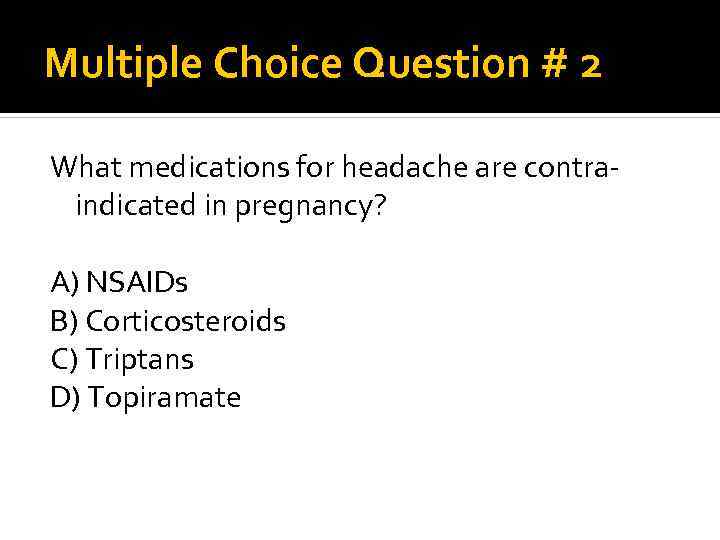 Multiple Choice Question # 2

What medications for headache are contra-indicated in pregnancy?

A) NSAIDs
B) Corticosteroids
C) Triptans
D) Topiramate